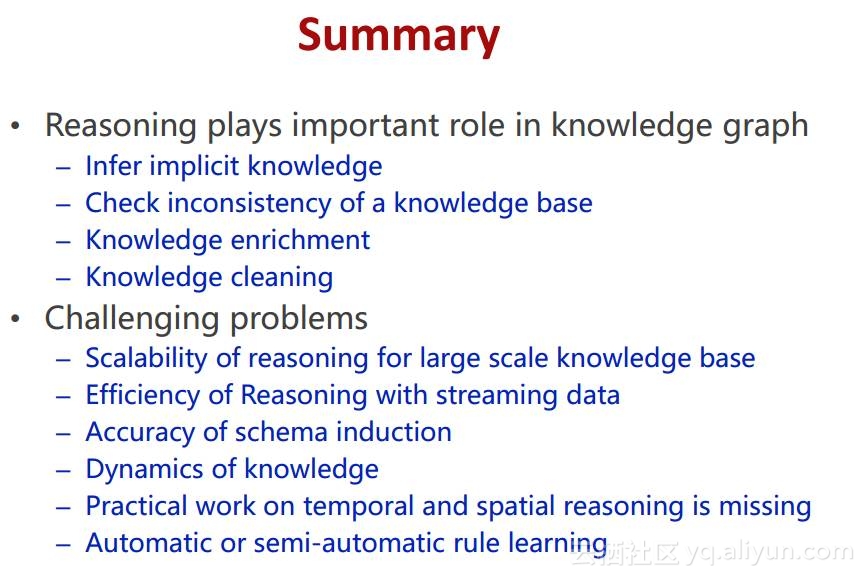 Summary

• Reasoning plays important role in knowledge graph
– Infer implicit knowledge
– Check inconsistency of a knowledge base
– Knowledge enrichment
– Knowledge cleaning

• Challenging problems
– Scalability of reasoning for large scale knowledge base
– Efficiency of Reasoning with streaming data
– Accuracy of schema induction
– Dynamics of knowledge
– Practical work on temporal and spatial reasoning is missing
– Automatic or semi-automatic rule learning

云栖社区 yq.aliyun.com